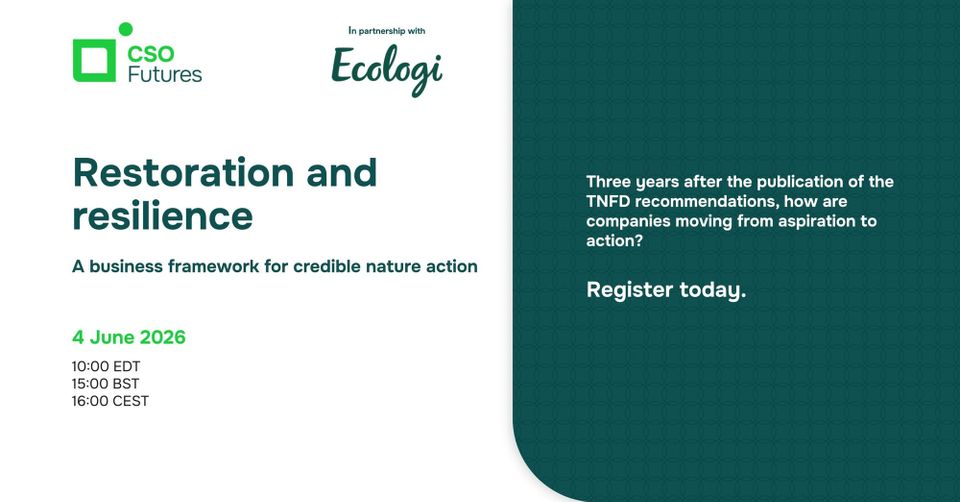 CSO Futures

In partnership with

Ecologi

Restoration and resilience

A business framework for credible nature action

4 June 2026

10:00 EDT
15:00 BST
16:00 CEST

Three years after the publication of the TNFD recommendations, how are companies moving from aspiration to action?

Register today.